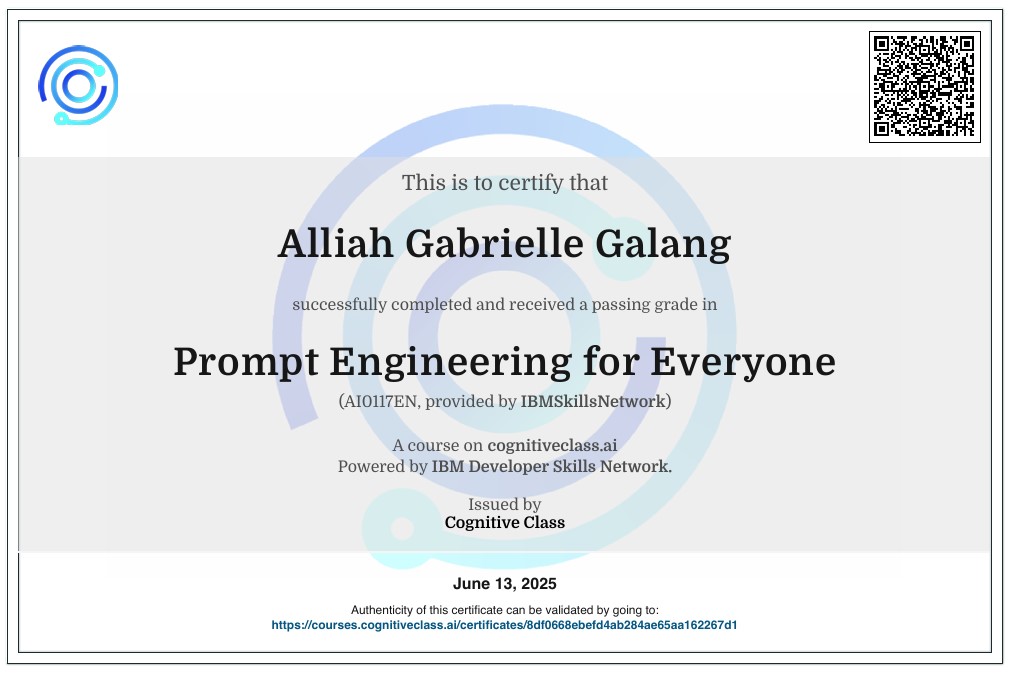 This is to certify that

Alliah Gabrielle Galang

successfully completed and received a passing grade in

Prompt Engineering for Everyone

(AI0117EN, provided by IBMSkillsNetwork)

A course on cognitiveclass.ai
Powered by IBM Developer Skills Network.

Issued by
Cognitive Class

June 13, 2025

Authenticity of this certificate can be validated by going to:
https://courses.cognitiveclass.ai/certificates/8df0668ebefd4ab284ae65aa162267d1